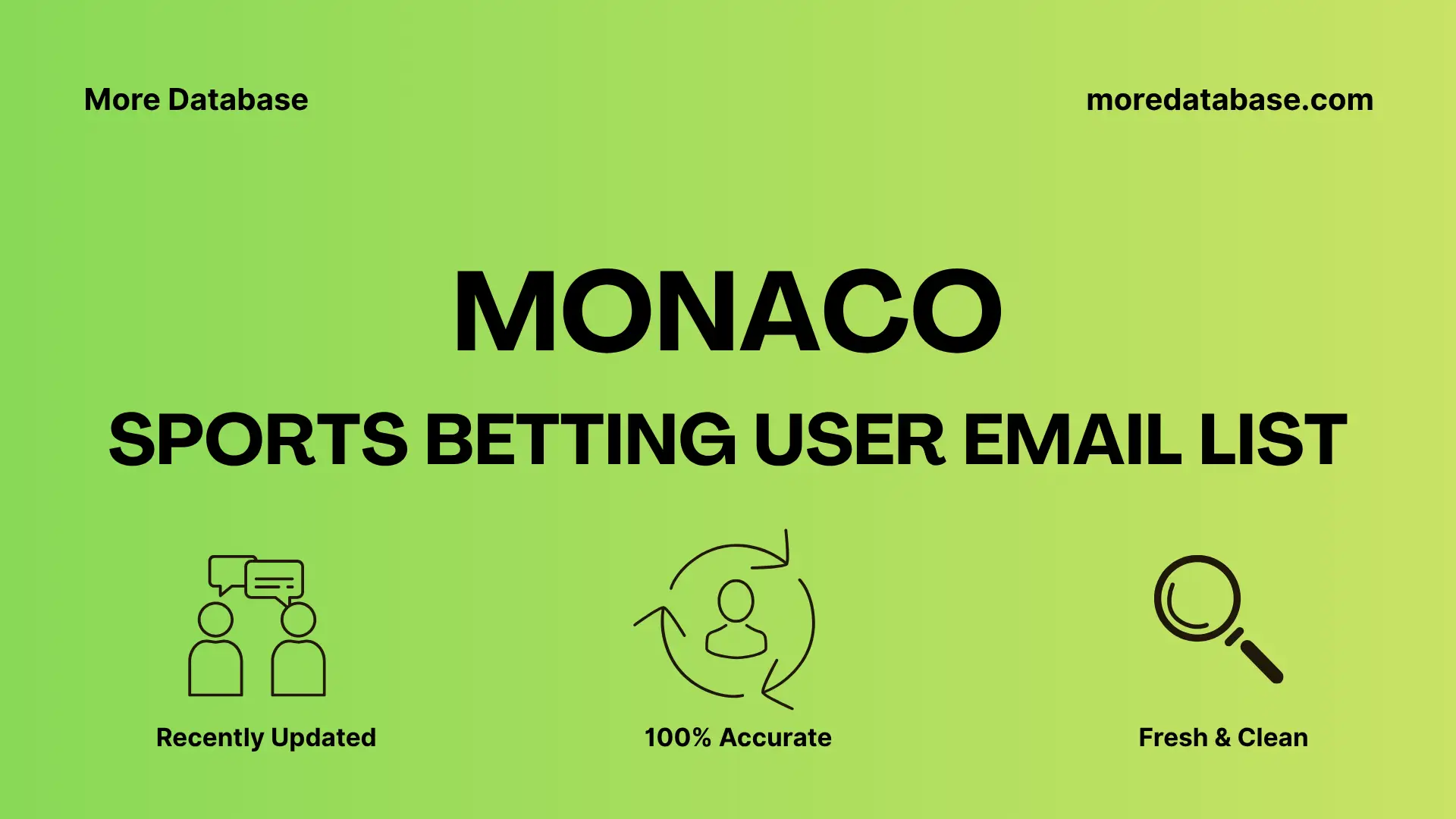 More Database

moredatabase.com

MONACO

SPORTS BETTING USER EMAIL LIST

Recently Updated

100% Accurate

Fresh & Clean